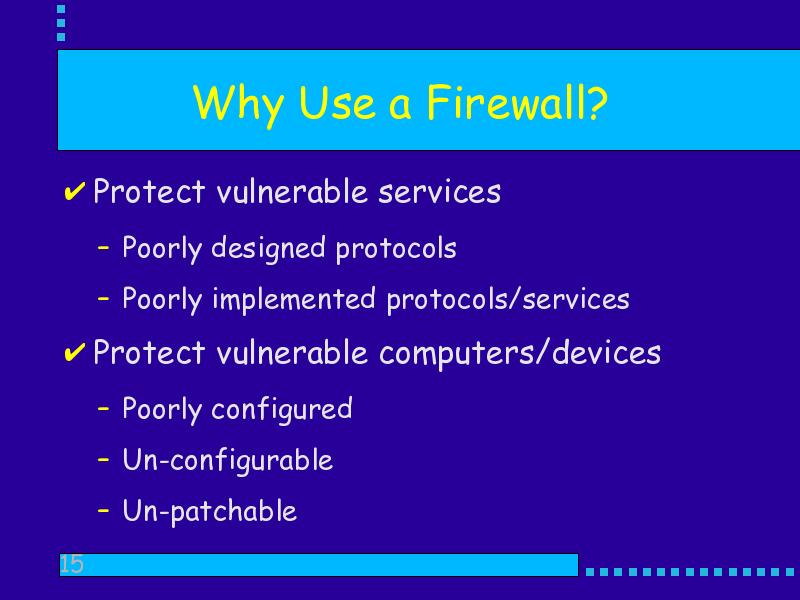 Why Use a Firewall?

✔ Protect vulnerable services

– Poorly designed protocols

– Poorly implemented protocols/services

✔ Protect vulnerable computers/devices

– Poorly configured

– Un-configurable

– Un-patchable

15